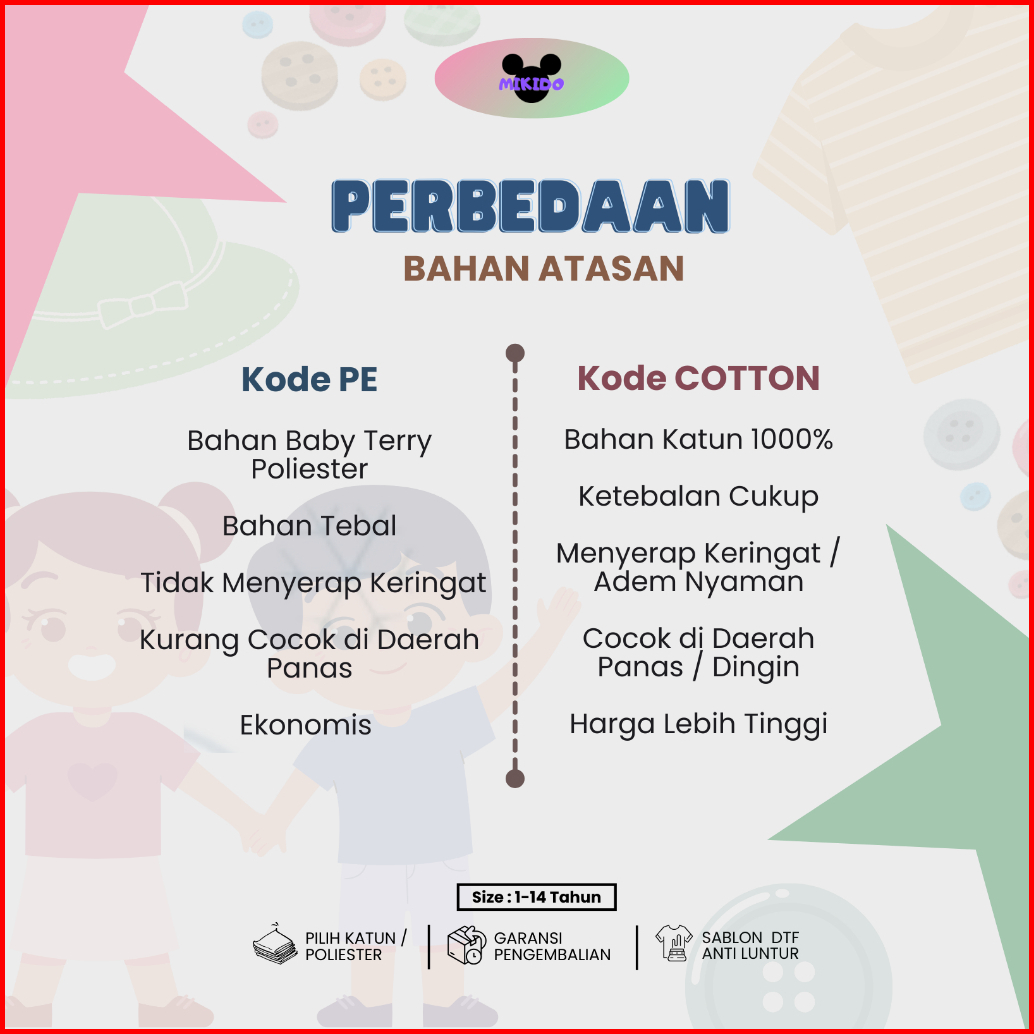 MIKIDO

PERBEDAAN
BAHAN ATASAN

Kode PE

Bahan Baby Terry Poliester

Bahan Tebal

Tidak Menyerap Keringat

Kurang Cocok di Daerah Panas

Ekonomis

Kode COTTON

Bahan Katun 1000%

Ketebalan Cukup

Menyerap Keringat / Adem Nyaman

Cocok di Daerah Panas / Dingin

Harga Lebih Tinggi

Size : 1-14 Tahun

PILIH KATUN / POLIESTER

GARANSI PENGEMBALIAN

SABLON DTF ANTI LUNTUR